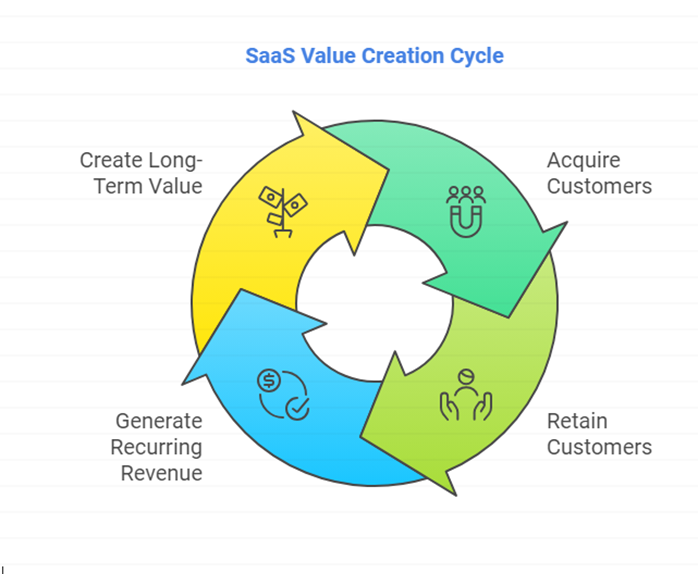 SaaS Value Creation Cycle

Create Long-Term Value

Acquire Customers

Retain Customers

Generate Recurring Revenue